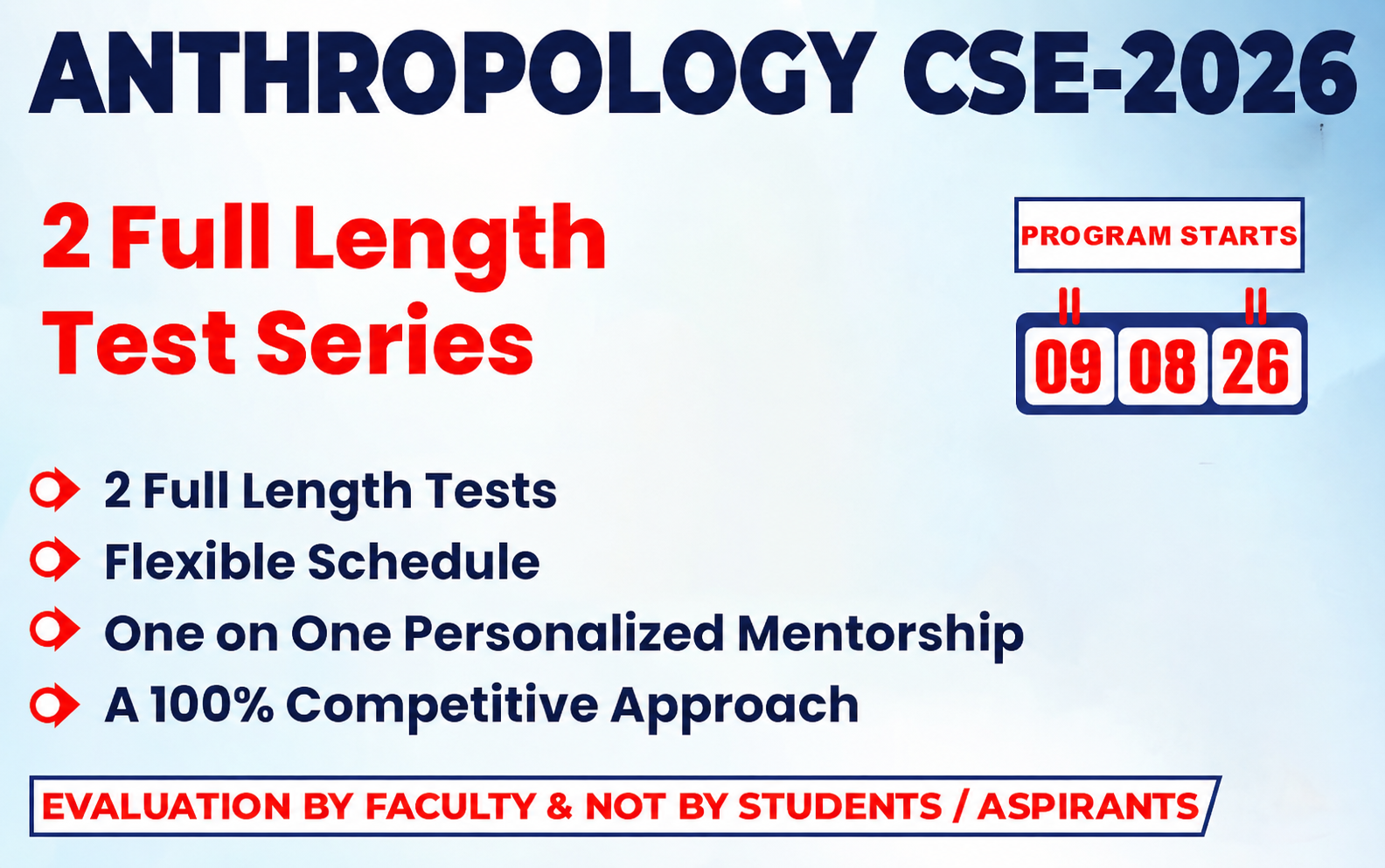 ANTHROPOLOGY CSE-2026

2 Full Length Test Series

PROGRAM STARTS

09 08 26

2 Full Length Tests

Flexible Schedule

One on One Personalized Mentorship

A 100% Competitive Approach

EVALUATION BY FACULTY & NOT BY STUDENTS / ASPIRANTS